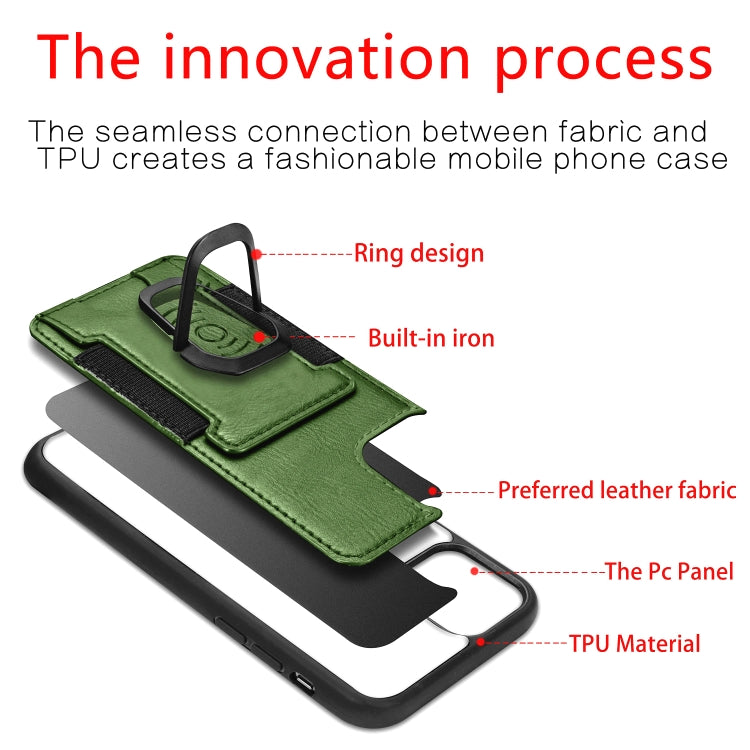 The innovation process

The seamless connection between fabric and TPU creates a fashionable mobile phone case

Ring design

Built-in iron

Preferred leather fabric

The Pc Panel

TPU Material